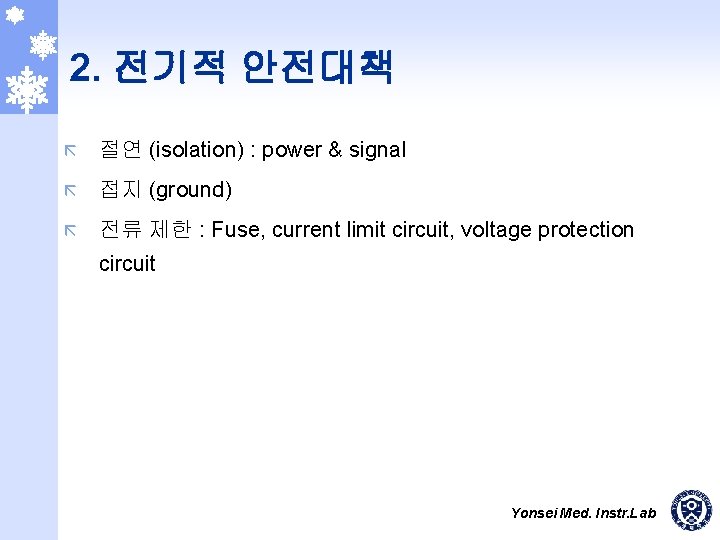 2. 전기적 안전대책

절연 (isolation) : power & signal

접지 (ground)

전류 제한 : Fuse, current limit circuit, voltage protection circuit

Yonsei Med. Instr.Lab